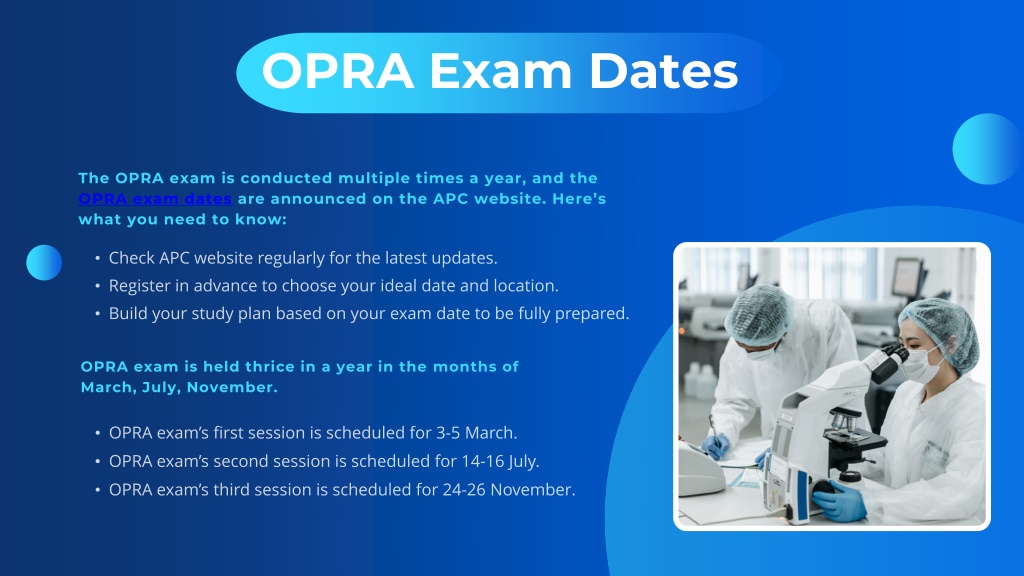 OPRA Exam Dates

The OPRA exam is conducted multiple times a year, and the OPRA exam dates are announced on the APC website. Here's what you need to know:

• Check APC website regularly for the latest updates.
• Register in advance to choose your ideal date and location.
• Build your study plan based on your exam date to be fully prepared.

OPRA exam is held thrice in a year in the months of March, July, November.

• OPRA exam's first session is scheduled for 3-5 March.
• OPRA exam's second session is scheduled for 14-16 July.
• OPRA exam's third session is scheduled for 24-26 November.